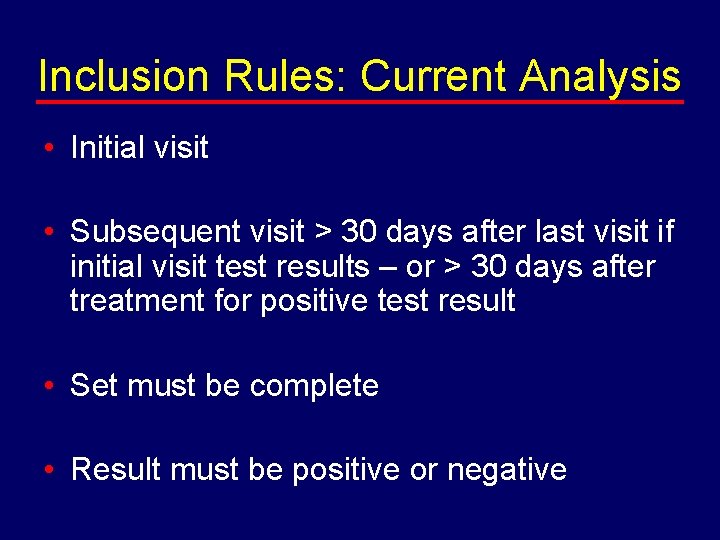 Inclusion Rules: Current Analysis

• Initial visit

• Subsequent visit > 30 days after last visit if initial visit test results – or > 30 days after treatment for positive test result

• Set must be complete

• Result must be positive or negative